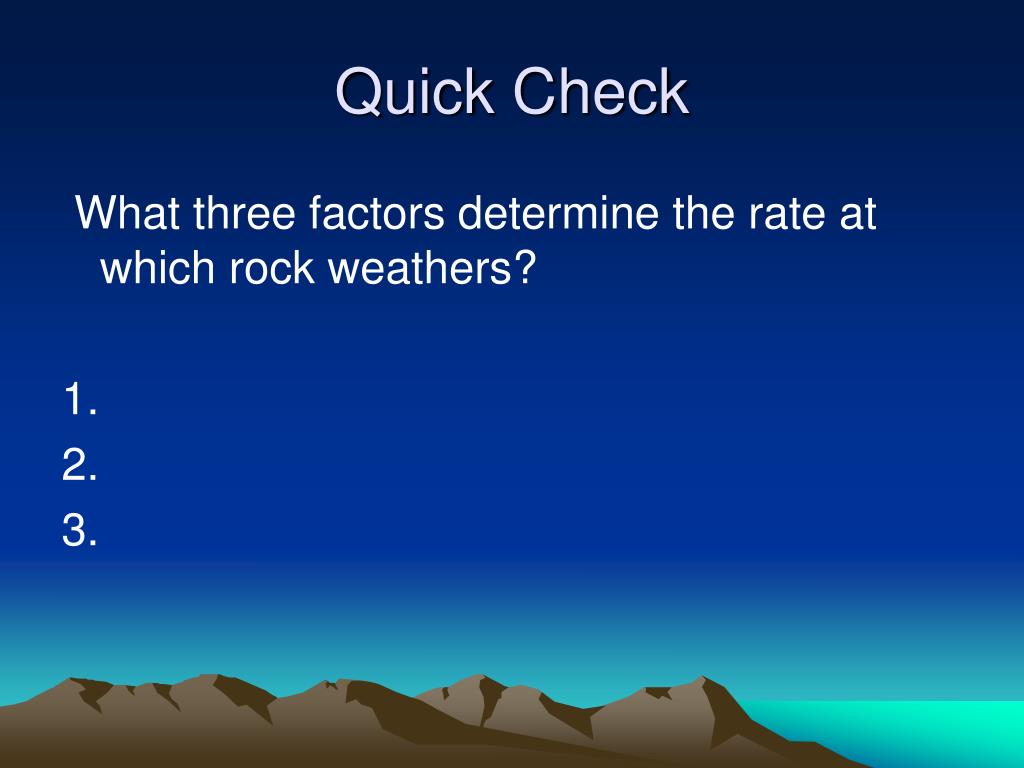 Quick Check

What three factors determine the rate at which rock weathers?

1.
2.
3.